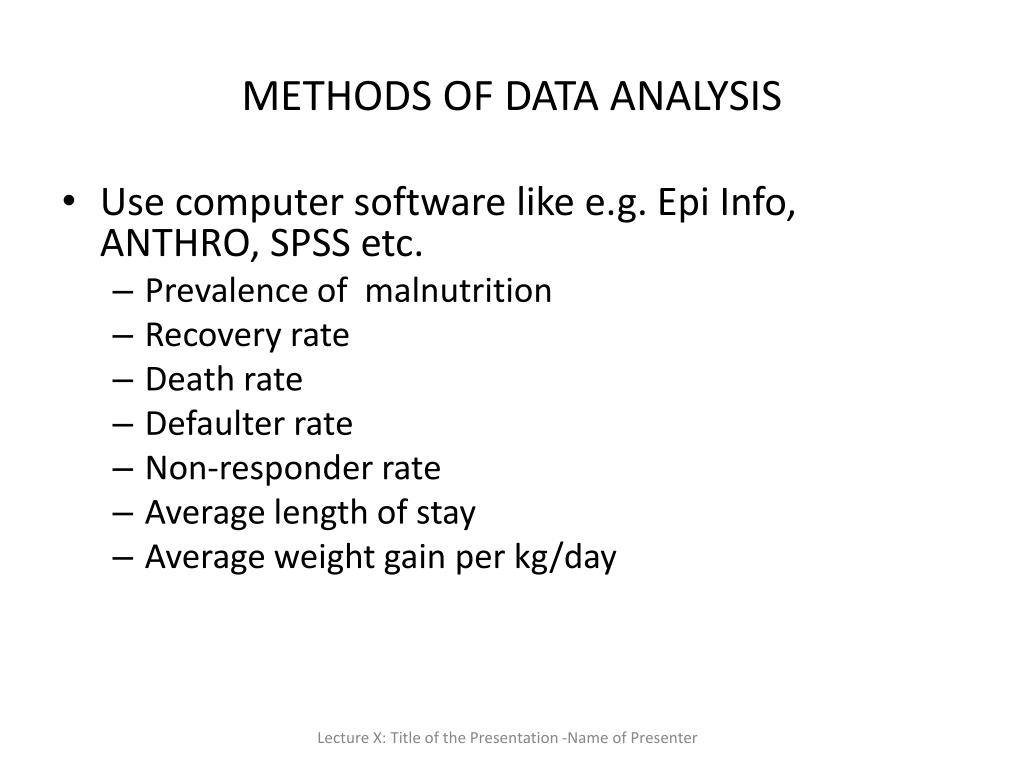 METHODS OF DATA ANALYSIS

• Use computer software like e.g. Epi Info, ANTHRO, SPSS etc.
– Prevalence of malnutrition
– Recovery rate
– Death rate
– Defaulter rate
– Non-responder rate
– Average length of stay
– Average weight gain per kg/day

Lecture X: Title of the Presentation -Name of Presenter